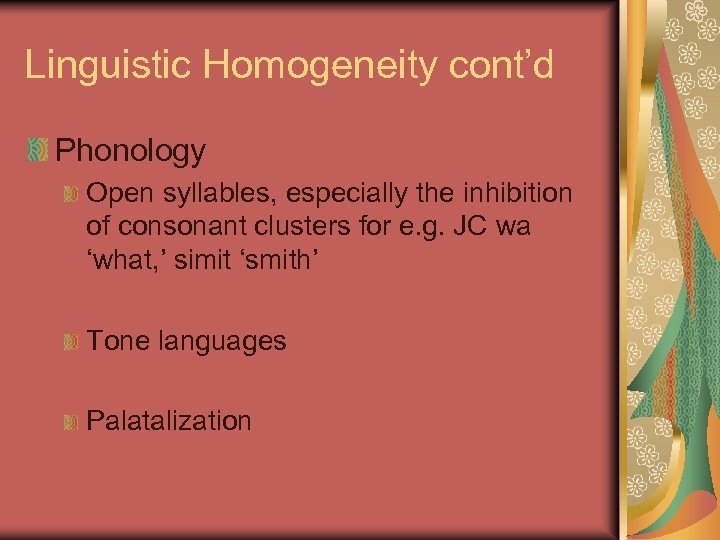 Linguistic Homogeneity cont’d

Phonology

Open syllables, especially the inhibition of consonant clusters for e.g. JC wa ‘what,’ simit ‘smith’

Tone languages

Palatalization